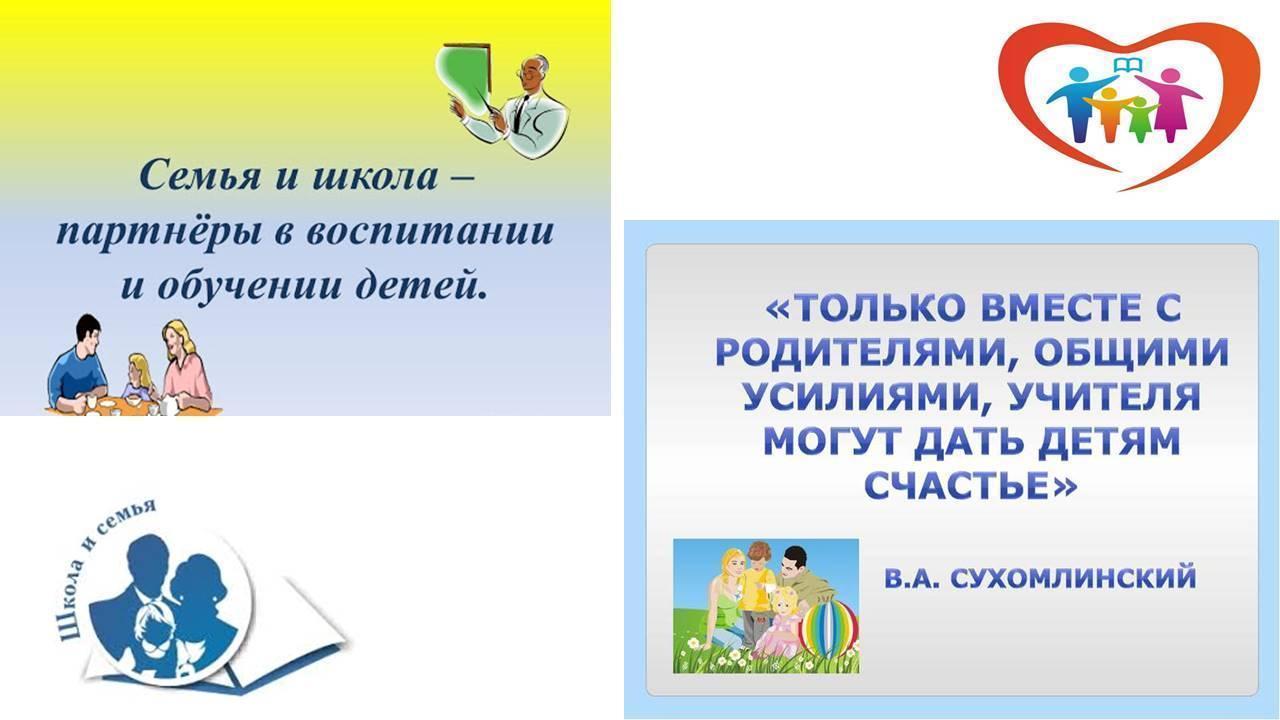 Семья и школа – партнёры в воспитании и обучении детей.

Школа и семья

«ТОЛЬКО ВМЕСТЕ С РОДИТЕЛЯМИ, ОБЩИМИ УСИЛИЯМИ, УЧИТЕЛЯ МОГУТ ДАТЬ ДЕТЯМ СЧАСТЬЕ»

В.А. СУХОМЛИНСКИЙ